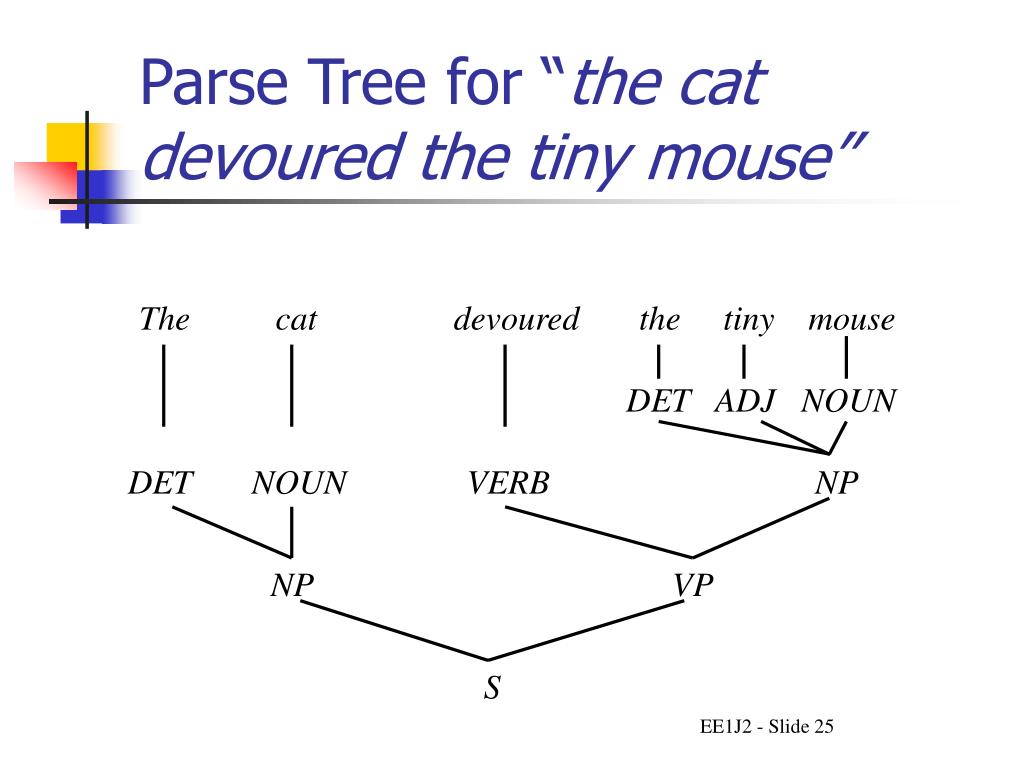 Parse Tree for “the cat devoured the tiny mouse”

The cat devoured the tiny mouse

DET ADJ NOUN

DET NOUN VERB NP

NP VP

S

EE1J2 - Slide 25